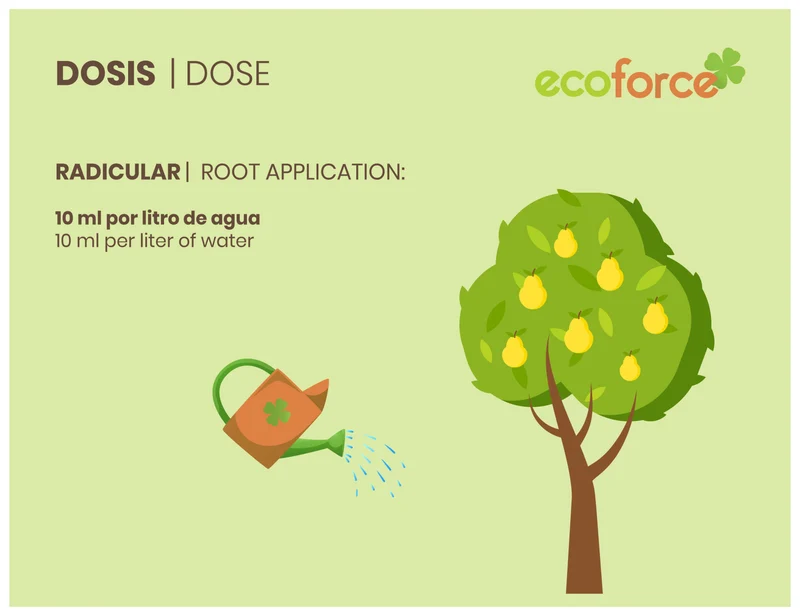 DOSIS | DOSE

ecoforce

RADICULAR | ROOT APPLICATION:

10 ml por litro de agua
10 ml per liter of water